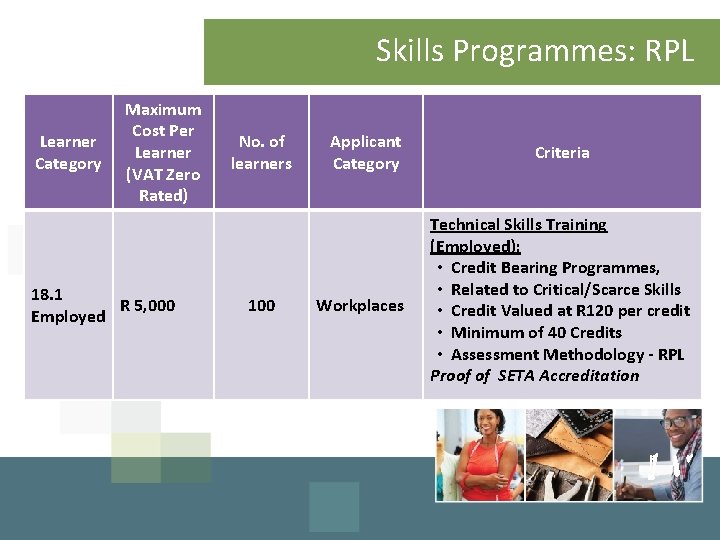 Skills Programmes: RPL

| Learner Category | Maximum Cost Per Learner (VAT Zero Rated) | No. of learners | Applicant Category | Criteria |
|---|---|---|---|---|
| 18.1 Employed | R 5,000 | 100 | Workplaces | Technical Skills Training (Employed): • Credit Bearing Programmes, • Related to Critical/Scarce Skills • Credit Valued at R120 per credit • Minimum of 40 Credits • Assessment Methodology - RPL Proof of SETA Accreditation |